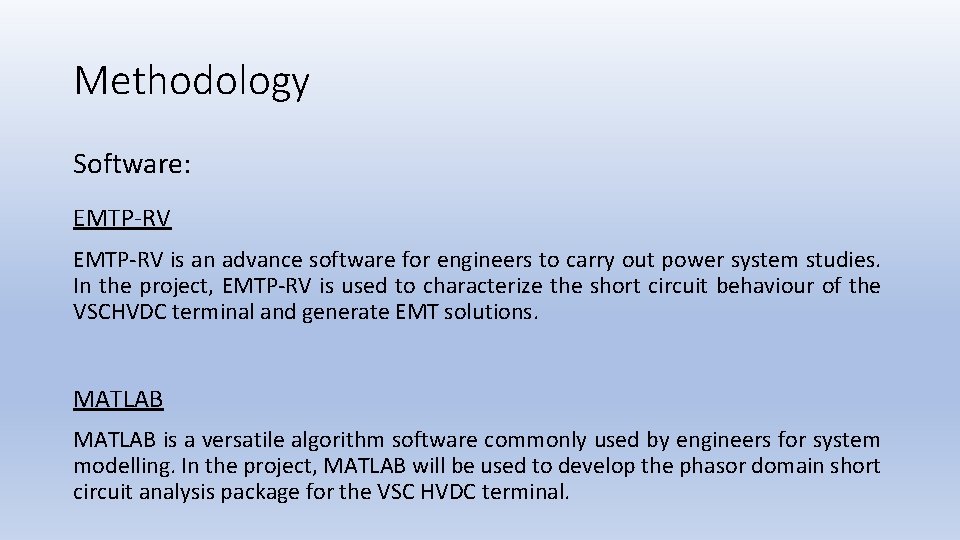 Methodology

Software:

EMTP-RV

EMTP-RV is an advance software for engineers to carry out power system studies. In the project, EMTP-RV is used to characterize the short circuit behaviour of the VSCHVDC terminal and generate EMT solutions.

MATLAB

MATLAB is a versatile algorithm software commonly used by engineers for system modelling. In the project, MATLAB will be used to develop the phasor domain short circuit analysis package for the VSC HVDC terminal.